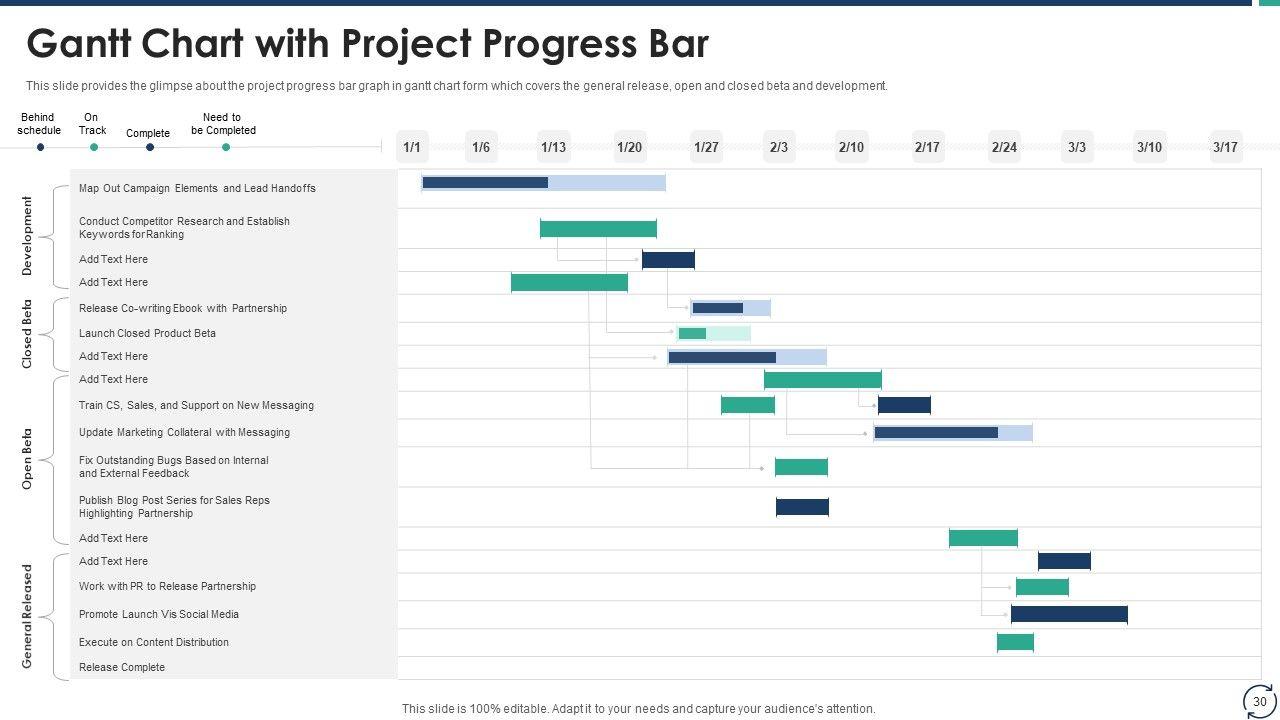 Gantt Chart with Project Progress Bar

This slide provides the glimpse about the project progress bar graph in gantt chart form which covers the general release, open and closed beta and development.

Behind schedule

On Track

Complete

Need to be Completed

1/1 1/6 1/13 1/20 1/27 2/3 2/10 2/17 2/24 3/3 3/10 3/17

Development

Map Out Campaign Elements and Lead Handoffs

Conduct Competitor Research and Establish Keywords for Ranking

Add Text Here

Add Text Here

Closed Beta

Release Co-writing Ebook with Partnership

Launch Closed Product Beta

Add Text Here

Open Beta

Add Text Here

Train CS, Sales, and Support on New Messaging

Update Marketing Collateral with Messaging

Fix Outstanding Bugs Based on Internal and External Feedback

Publish Blog Post Series for Sales Reps Highlighting Partnership

Add Text Here

General Released

Add Text Here

Work with PR to Release Partnership

Promote Launch Vis Social Media

Execute on Content Distribution

Release Complete

This slide is 100% editable. Adapt it to your needs and capture your audience's attention.

30